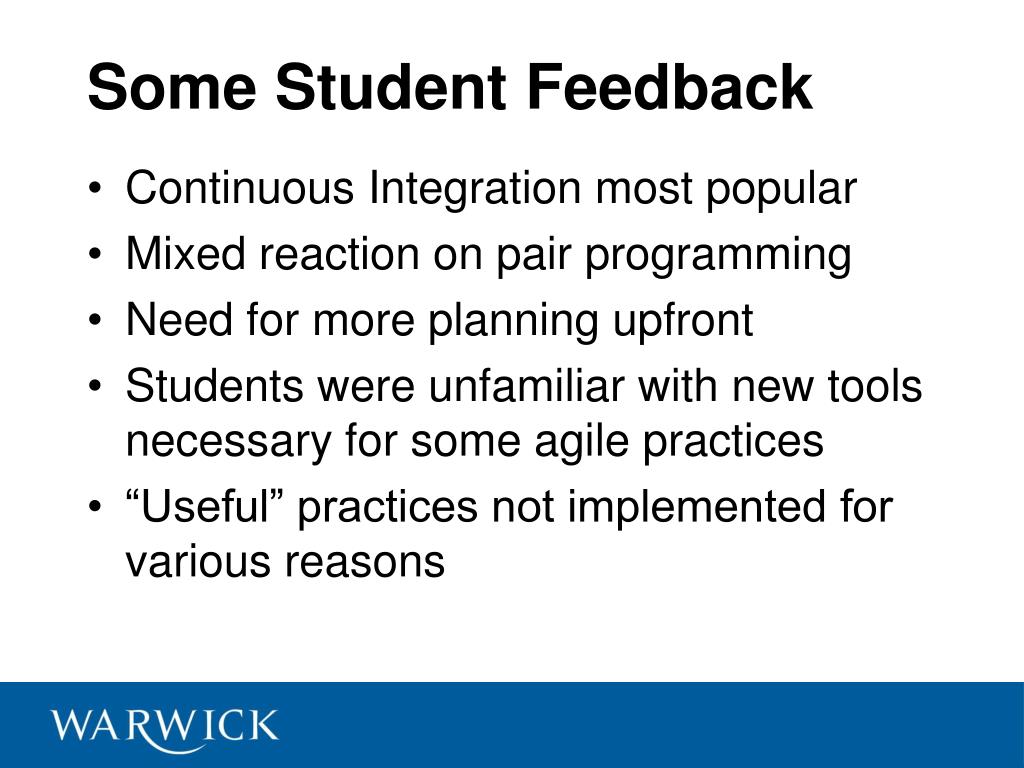 Some Student Feedback

• Continuous Integration most popular
• Mixed reaction on pair programming
• Need for more planning upfront
• Students were unfamiliar with new tools necessary for some agile practices
• “Useful” practices not implemented for various reasons

WARWICK